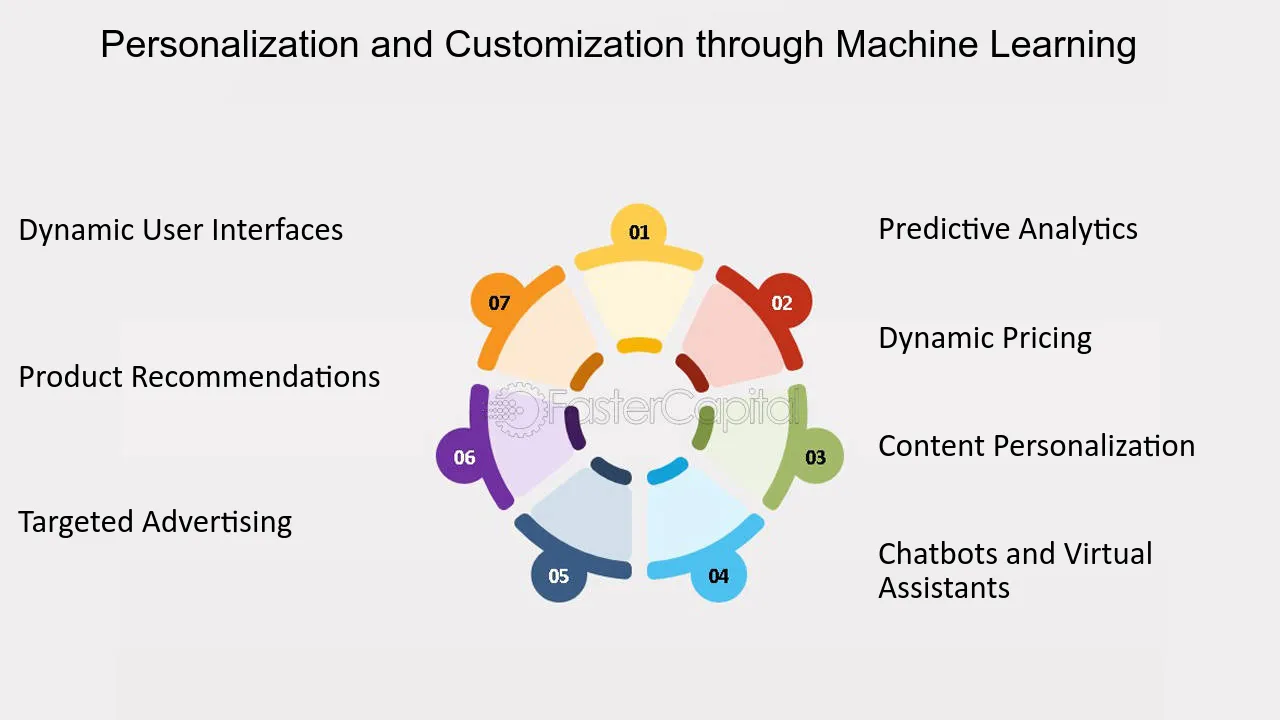 Personalization and Customization through Machine Learning

Dynamic User Interfaces

Product Recommendations

Targeted Advertising

01

02

03

04

05

06

07

Predictive Analytics

Dynamic Pricing

Content Personalization

Chatbots and Virtual Assistants

FasterCapital